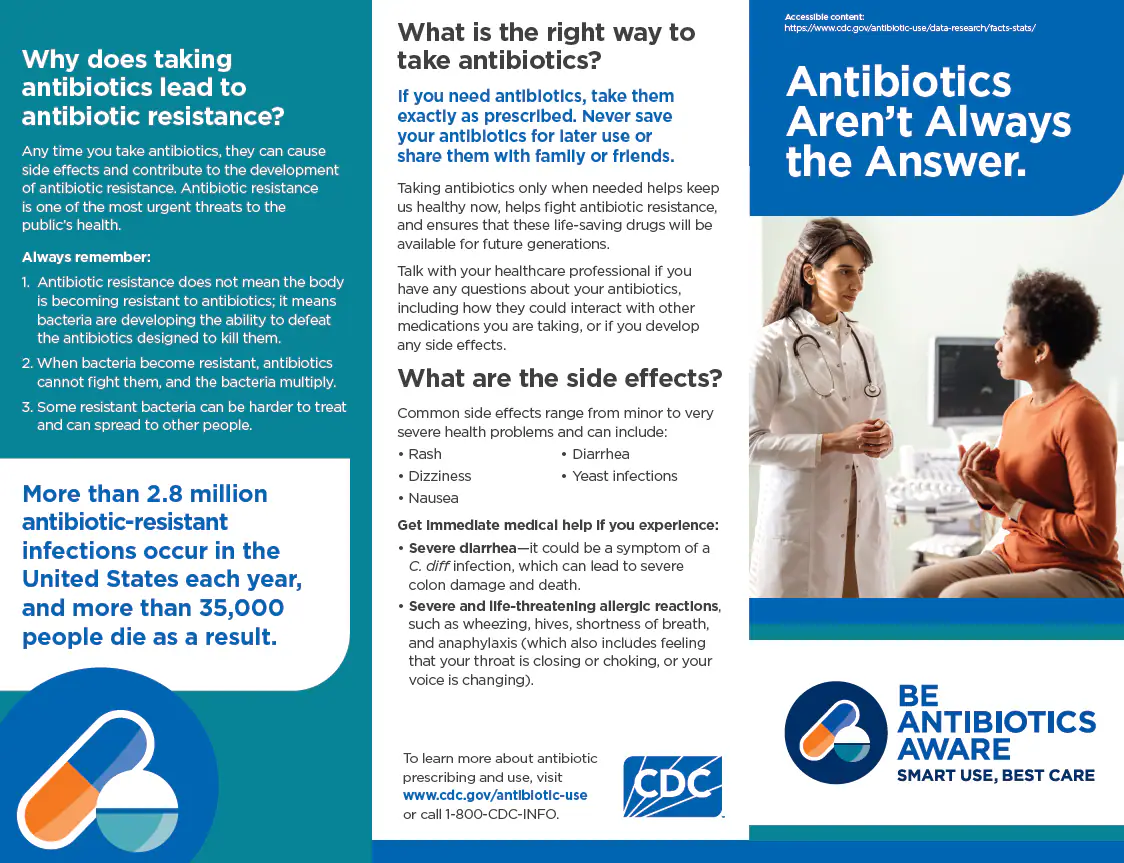 Why does taking antibiotics lead to antibiotic resistance?

Any time you take antibiotics, they can cause side effects and contribute to the development of antibiotic resistance. Antibiotic resistance is one of the most urgent threats to the public's health.

Always remember:

1. Antibiotic resistance does not mean the body is becoming resistant to antibiotics; it means bacteria are developing the ability to defeat the antibiotics designed to kill them.
2. When bacteria become resistant, antibiotics cannot fight them, and the bacteria multiply.
3. Some resistant bacteria can be harder to treat and can spread to other people.

More than 2.8 million antibiotic-resistant infections occur in the United States each year, and more than 35,000 people die as a result.

What is the right way to take antibiotics?

If you need antibiotics, take them exactly as prescribed. Never save your antibiotics for later use or share them with family or friends.

Taking antibiotics only when needed helps keep us healthy now, helps fight antibiotic resistance, and ensures that these life-saving drugs will be available for future generations.

Talk with your healthcare professional if you have any questions about your antibiotics, including how they could interact with other medications you are taking, or if you develop any side effects.

What are the side effects?

Common side effects range from minor to very severe health problems and can include:

• Rash
• Dizziness
• Nausea
• Diarrhea
• Yeast infections

Get immediate medical help if you experience:

• Severe diarrhea—it could be a symptom of a C. diff infection, which can lead to severe colon damage and death.
• Severe and life-threatening allergic reactions, such as wheezing, hives, shortness of breath, and anaphylaxis (which also includes feeling that your throat is closing or choking, or your voice is changing).

To learn more about antibiotic prescribing and use, visit www.cdc.gov/antibiotic-use or call 1-800-CDC-INFO.

CDC

Accessible content: https://www.cdc.gov/antibiotic-use/data-research/facts-stats/

Antibiotics Aren't Always the Answer.

BE ANTIBIOTICS AWARE
SMART USE, BEST CARE